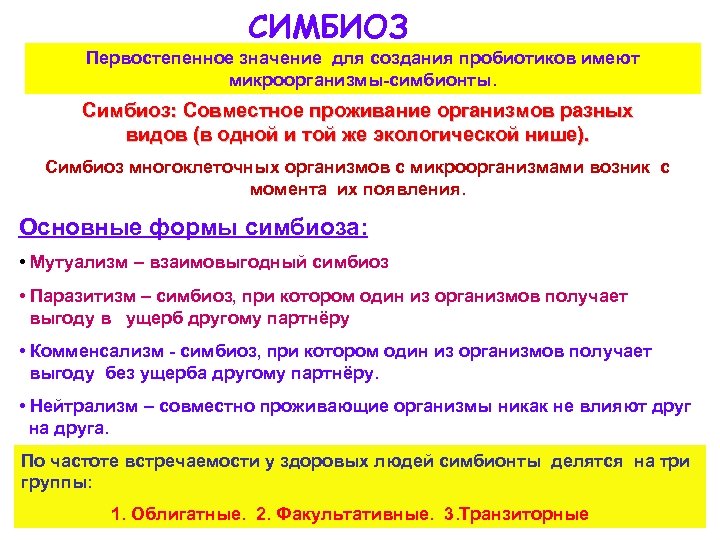 СИМБИОЗ

Первостепенное значение для создания пробиотиков имеют микроорганизмы-симбионты.

Симбиоз: Совместное проживание организмов разных видов (в одной и той же экологической нише).

Симбиоз многоклеточных организмов с микроорганизмами возник с момента их появления.

Основные формы симбиоза:

• Мутуализм – взаимовыгодный симбиоз

• Паразитизм – симбиоз, при котором один из организмов получает выгоду в ущерб другому партнёру

• Комменсализм - симбиоз, при котором один из организмов получает выгоду без ущерба другому партнёру.

• Нейтрализм – совместно проживающие организмы никак не влияют друг на друга.

По частоте встречаемости у здоровых людей симбионты делятся на три группы:

1. Облигатные. 2. Факультативные. 3.Транзиторные